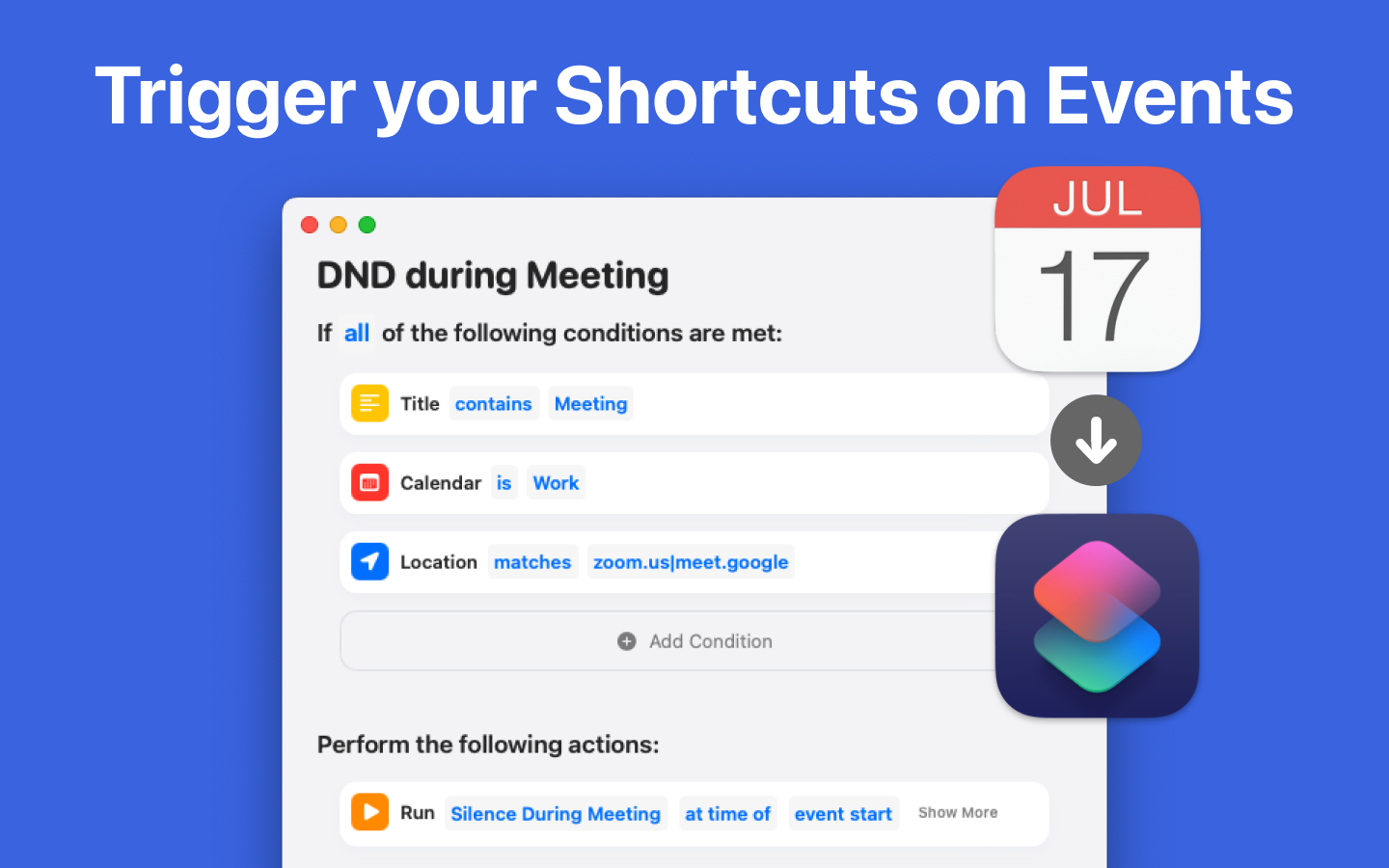 Trigger your Shortcuts on Events

JUL
17

DND during Meeting

If all of the following conditions are met:

Title contains Meeting

Calendar is Work

Location matches zoom.us|meet.google

Add Condition

Perform the following actions:

Run Silence During Meeting at time of event start Show More